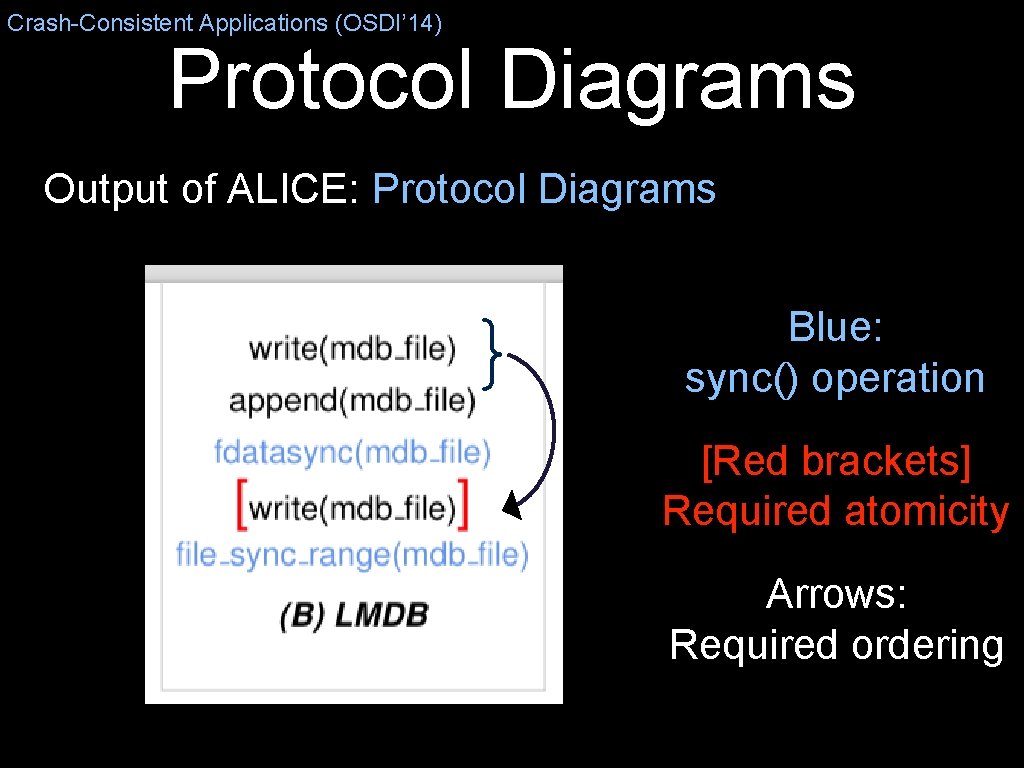 Crash-Consistent Applications (OSDI'14)

Protocol Diagrams

Output of ALICE: Protocol Diagrams

write(mdb_file)
append(mdb_file)
fdatasync(mdb_file)
[write(mdb_file)]
file_sync_range(mdb_file)
(B) LMDB

Blue: sync() operation

[Red brackets] Required atomicity

Arrows: Required ordering